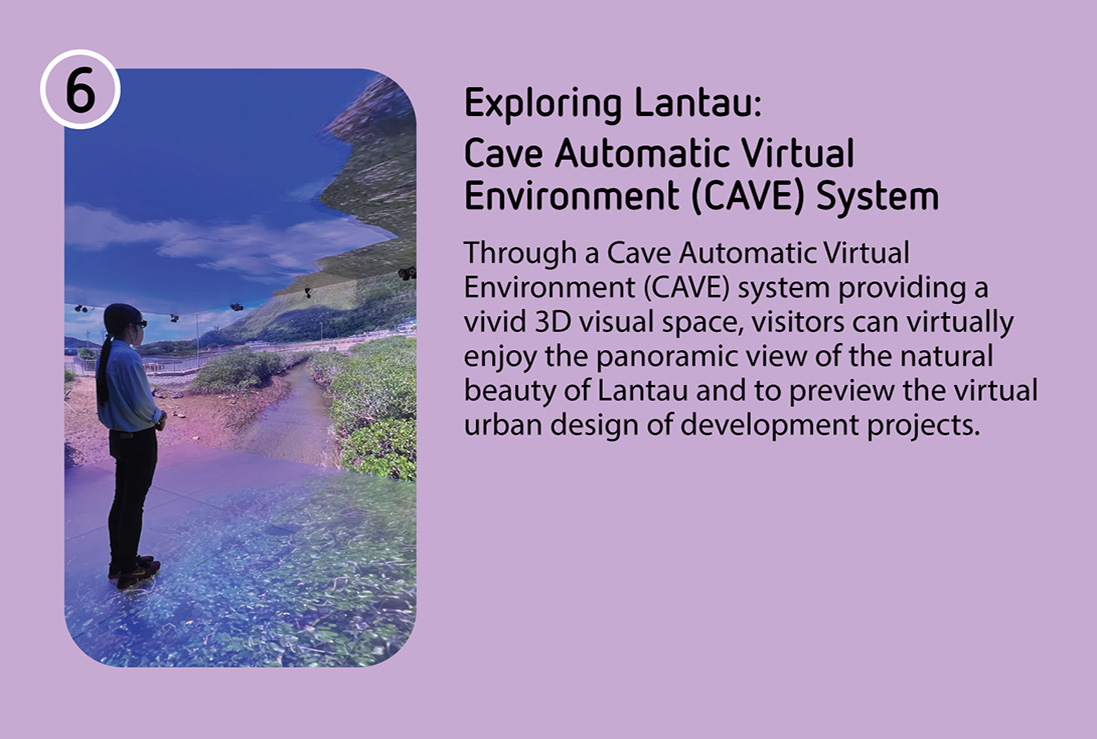 6

Exploring Lantau:
Cave Automatic Virtual Environment (CAVE) System

Through a Cave Automatic Virtual Environment (CAVE) system providing a vivid 3D visual space, visitors can virtually enjoy the panoramic view of the natural beauty of Lantau and to preview the virtual urban design of development projects.